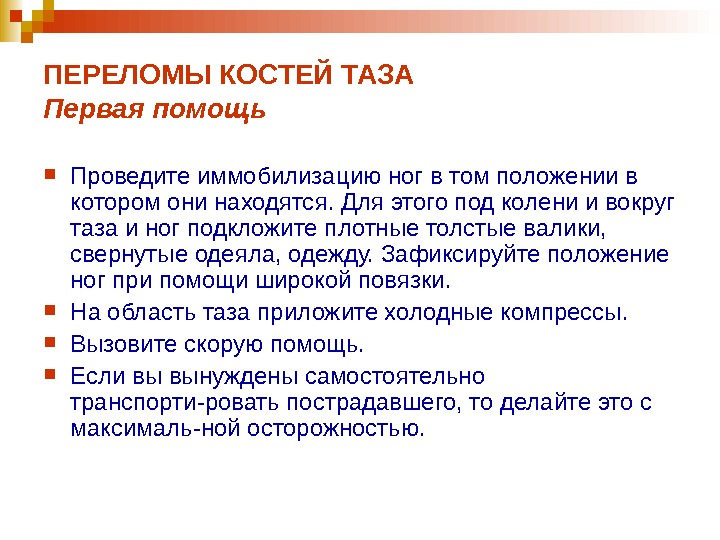 ПЕРЕЛОМЫ КОСТЕЙ ТАЗА
Первая помощь

Проведите иммобилизацию ног в том положении в котором они находятся. Для этого под колени и вокруг таза и ног подкложите плотные толстые валики, свернутые одеяла, одежду. Зафиксируйте положение ног при помощи широкой повязки.

На область таза приложите холодные компрессы.

Вызовите скорую помощь.

Если вы вынуждены самостоятельно транспорти-ровать пострадавшего, то делайте это с максималь-ной осторожностью.